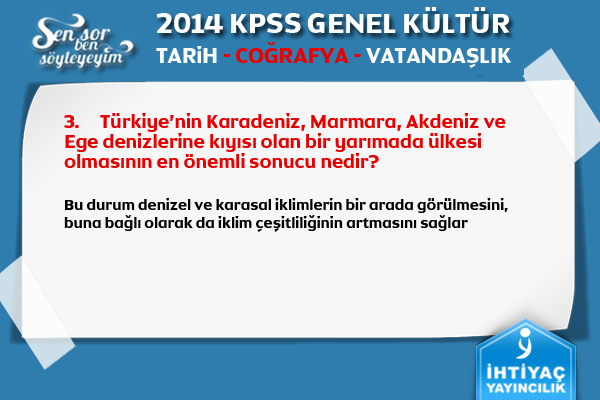 Sen sor ben söyleyeyim

2014 KPSS GENEL KÜLTÜR
TARİH - COĞRAFYA - VATANDAŞLIK

3. Türkiye'nin Karadeniz, Marmara, Akdeniz ve Ege denizlerine kıyısı olan bir yarımada ülkesi olmasının en önemli sonucu nedir?

Bu durum denizel ve karasal iklimlerin bir arada görülmesini, buna bağlı olarak da iklim çeşitliliğinin artmasını sağlar

İHTİYAÇ YAYINCILIK